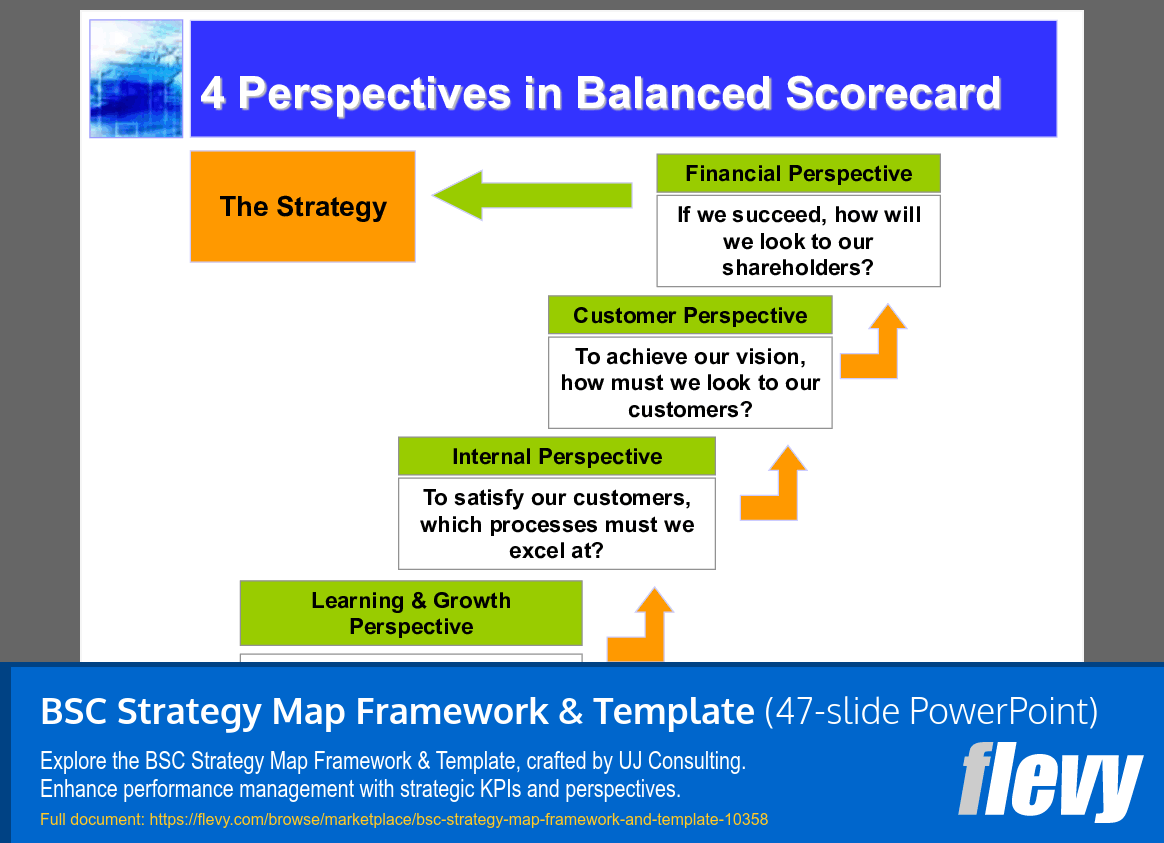 4 Perspectives in Balanced Scorecard

The Strategy

Financial Perspective

If we succeed, how will we look to our shareholders?

Customer Perspective

To achieve our vision, how must we look to our customers?

Internal Perspective

To satisfy our customers, which processes must we excel at?

Learning & Growth Perspective

BSC Strategy Map Framework & Template (47-slide PowerPoint)

Explore the BSC Strategy Map Framework & Template, crafted by UJ Consulting. Enhance performance management with strategic KPIs and perspectives.

Full document: https://flevy.com/browse/marketplace/bsc-strategy-map-framework-and-template-10358

flevy